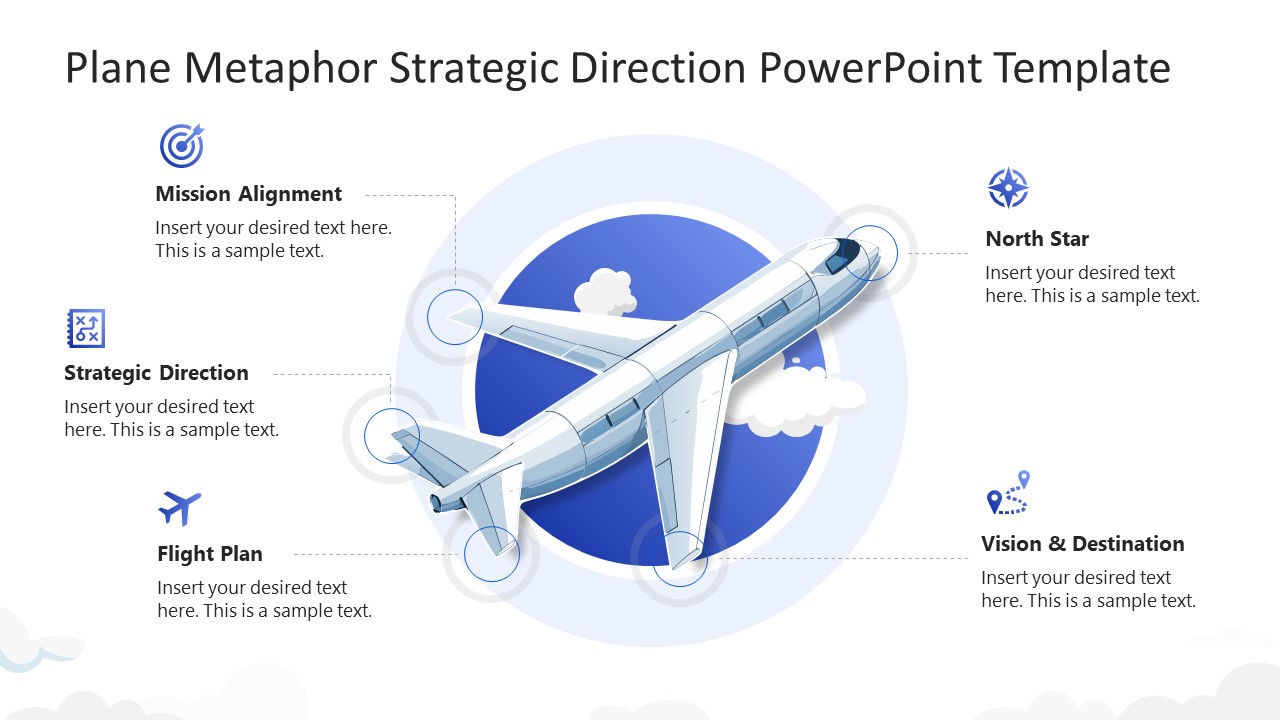 Plane Metaphor Strategic Direction PowerPoint Template

Mission Alignment
Insert your desired text here. This is a sample text.

Strategic Direction
Insert your desired text here. This is a sample text.

Flight Plan
Insert your desired text here. This is a sample text.

North Star
Insert your desired text here. This is a sample text.

Vision & Destination
Insert your desired text here. This is a sample text.